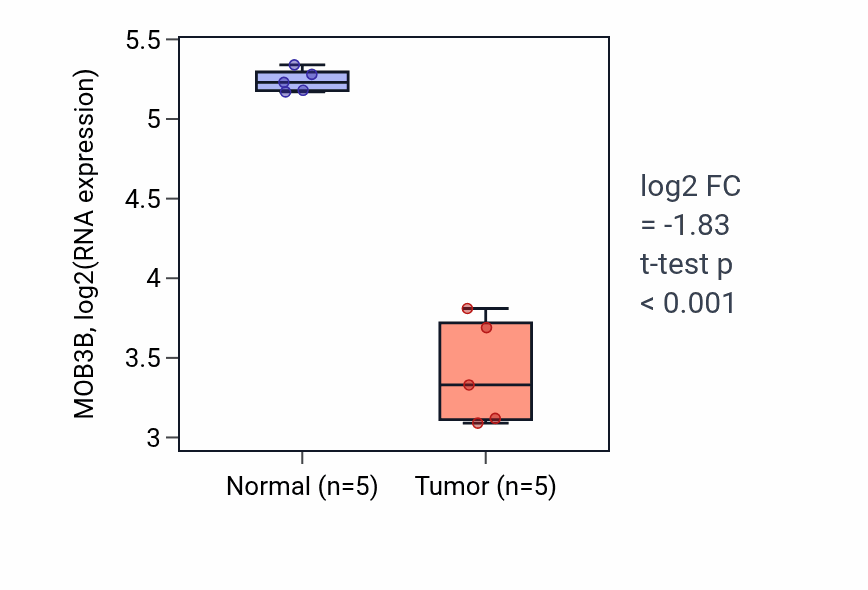 MOB3B, log2(RNA expression)

5.5
5
4.5
4
3.5
3

Normal (n=5)
Tumor (n=5)

log2 FC
= -1.83
t-test p
< 0.001